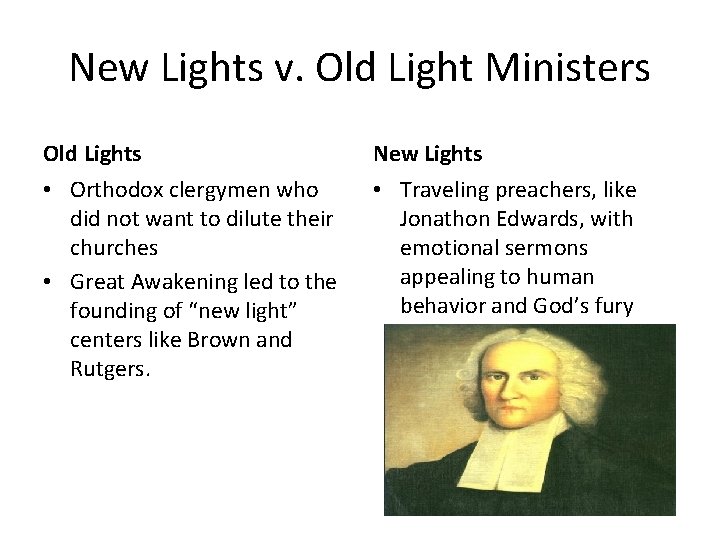 New Lights v. Old Light Ministers

Old Lights

• Orthodox clergymen who did not want to dilute their churches
• Great Awakening led to the founding of "new light" centers like Brown and Rutgers.

New Lights

• Traveling preachers, like Jonathon Edwards, with emotional sermons appealing to human behavior and God's fury